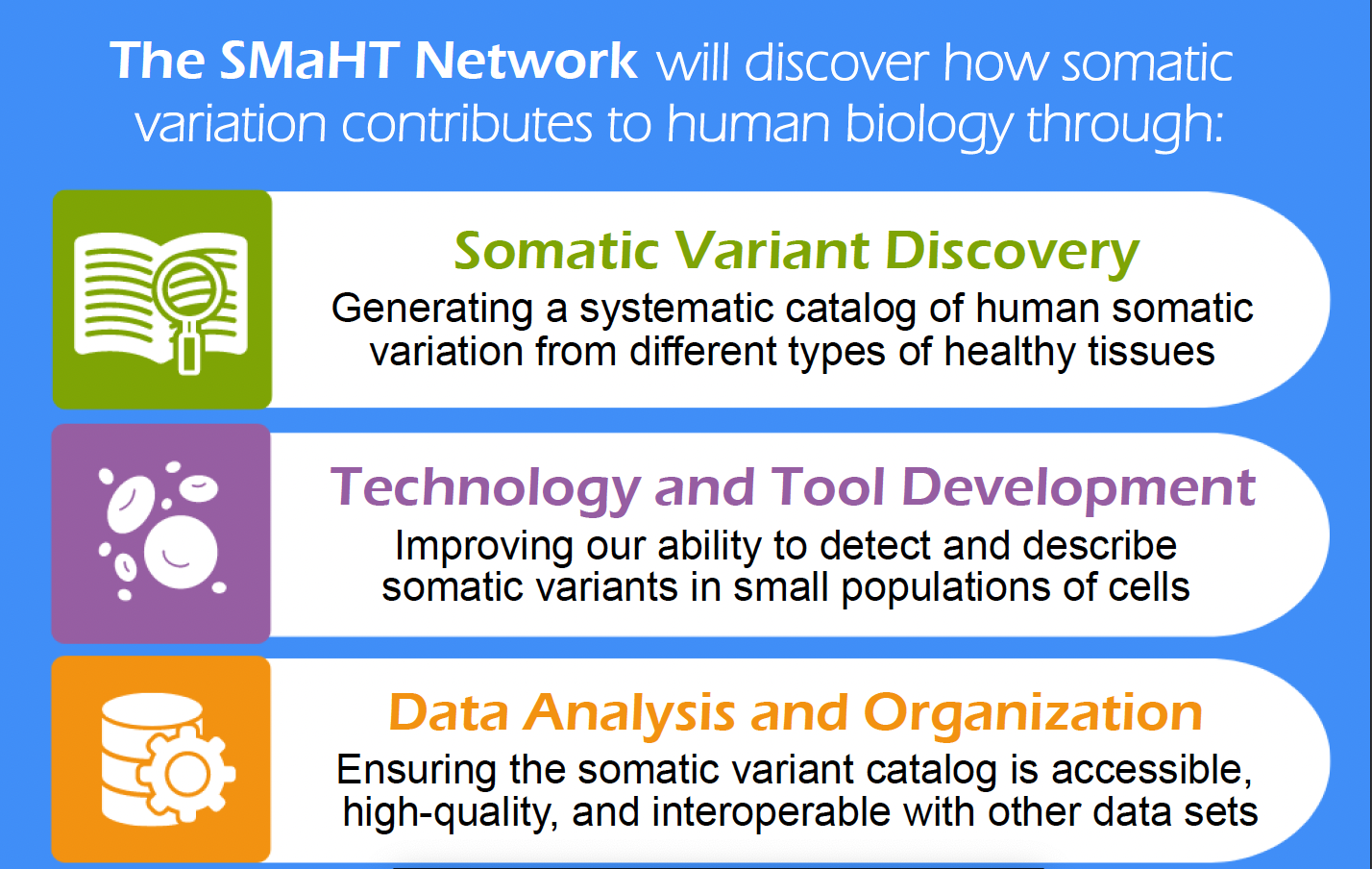 The SMaHT Network will discover how somatic variation contributes to human biology through:

Somatic Variant Discovery
Generating a systematic catalog of human somatic variation from different types of healthy tissues

Technology and Tool Development
Improving our ability to detect and describe somatic variants in small populations of cells

Data Analysis and Organization
Ensuring the somatic variant catalog is accessible, high-quality, and interoperable with other data sets